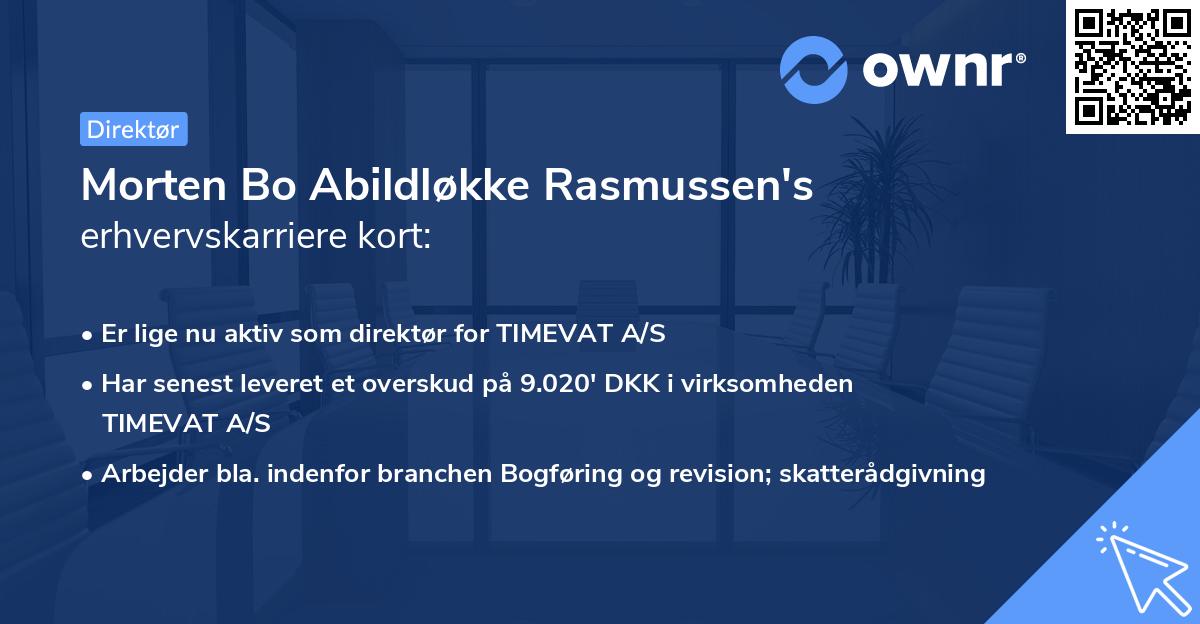 ownr®

Direktør

Morten Bo Abildløkke Rasmussen's erhvervskarriere kort:

• Er lige nu aktiv som direktør for TIMEVAT A/S

• Har senest leveret et overskud på 9.020' DKK i virksomheden TIMEVAT A/S

• Arbejder bla. indenfor branchen Bogføring og revision; skatterådgivning